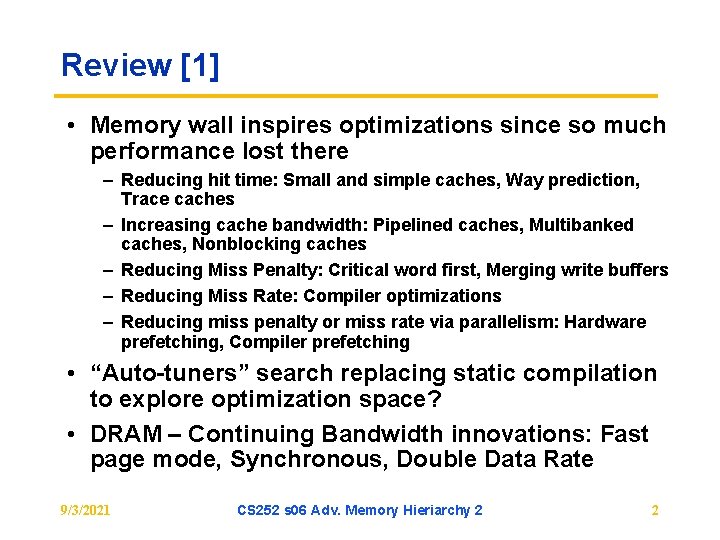 Review [1]

• Memory wall inspires optimizations since so much performance lost there

– Reducing hit time: Small and simple caches, Way prediction, Trace caches

– Increasing cache bandwidth: Pipelined caches, Multibanked caches, Nonblocking caches

– Reducing Miss Penalty: Critical word first, Merging write buffers

– Reducing Miss Rate: Compiler optimizations

– Reducing miss penalty or miss rate via parallelism: Hardware prefetching, Compiler prefetching

• “Auto-tuners” search replacing static compilation to explore optimization space?

• DRAM – Continuing Bandwidth innovations: Fast page mode, Synchronous, Double Data Rate

9/3/2021 CS252 s06 Adv. Memory Hieriarchy 2 2